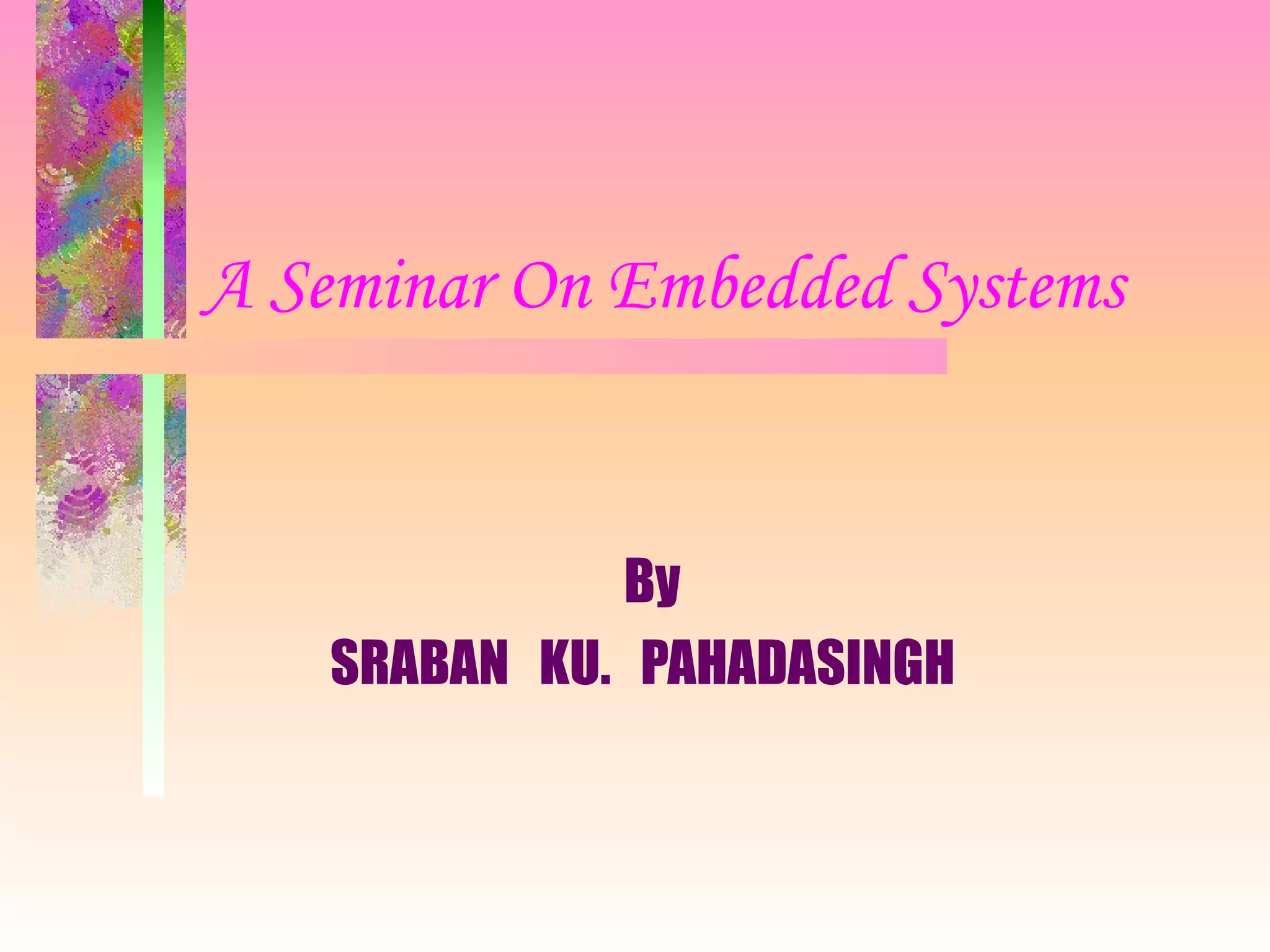 A Seminar On Embedded Systems

By

SRABAN KU. PAHADASINGH